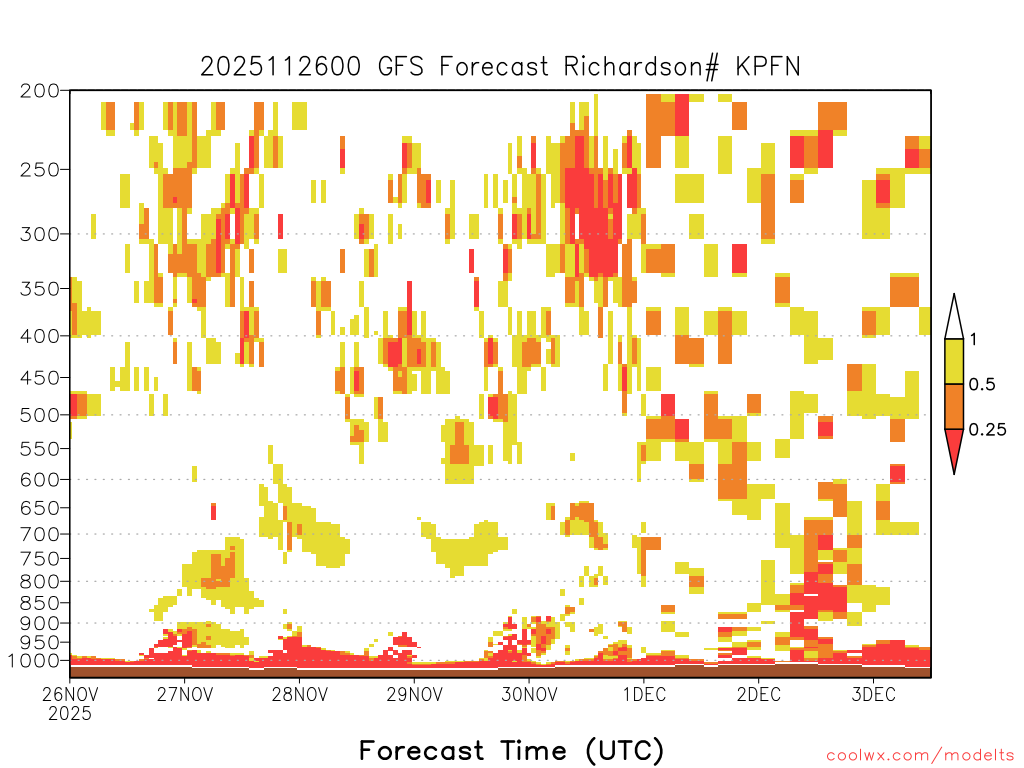 2025112600 GFS Forecast Richardson# KPFN

200
250
300
350
400
450
500
550
600
650
700
750
800
850
900
950
1000

1
0.5
0.25

26NOV 2025
27NOV
28NOV
29NOV
30NOV
1DEC
2DEC
3DEC

Forecast Time (UTC)

coolwx.com/modelts